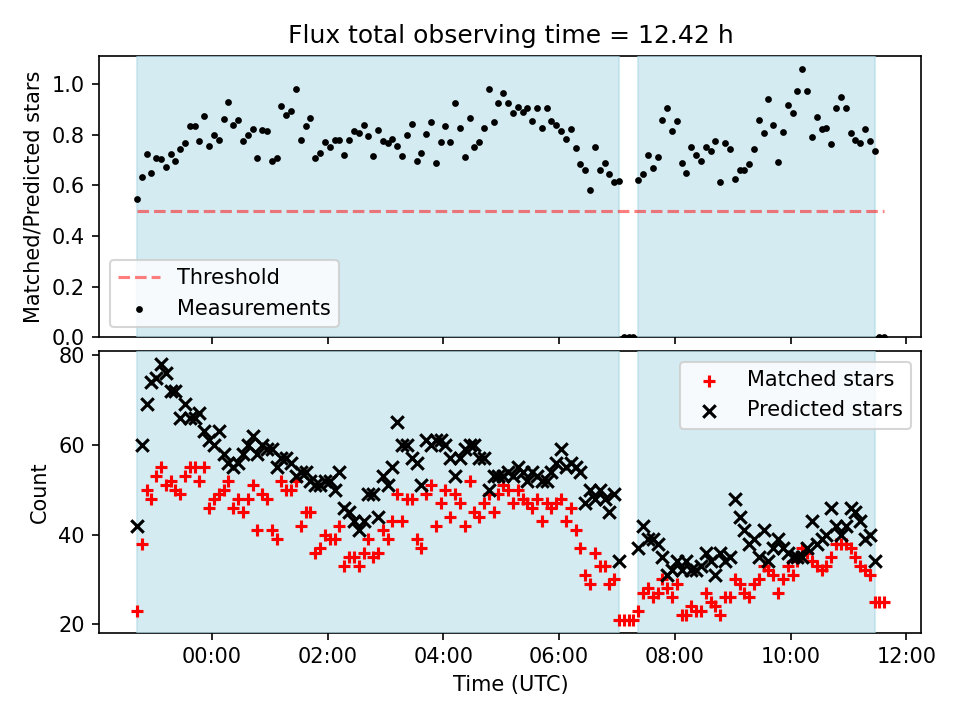 Flux total observing time = 12.42 h

Matched/Predicted stars

1.0
0.8
0.6
0.4
0.2
0.0

Threshold
Measurements

Count

80
60
40
20

Matched stars
Predicted stars

00:00
02:00
04:00
06:00
08:00
10:00
12:00

Time (UTC)